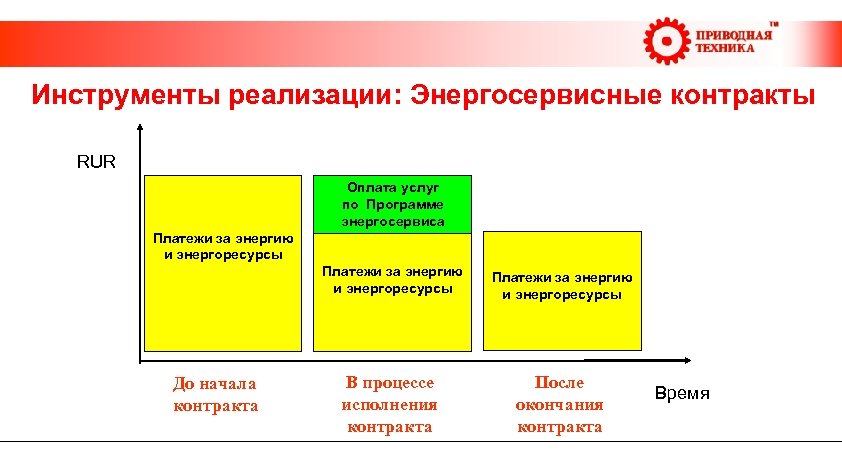 ПРИВОДНАЯ ТЕХНИКА ™

Инструменты реализации: Энергосервисные контракты

RUR

Платежи за энергию и энергоресурсы

Оплата услуг по Программе энергосервиса

Платежи за энергию и энергоресурсы

Платежи за энергию и энергоресурсы

До начала контракта

В процессе исполнения контракта

После окончания контракта

Время